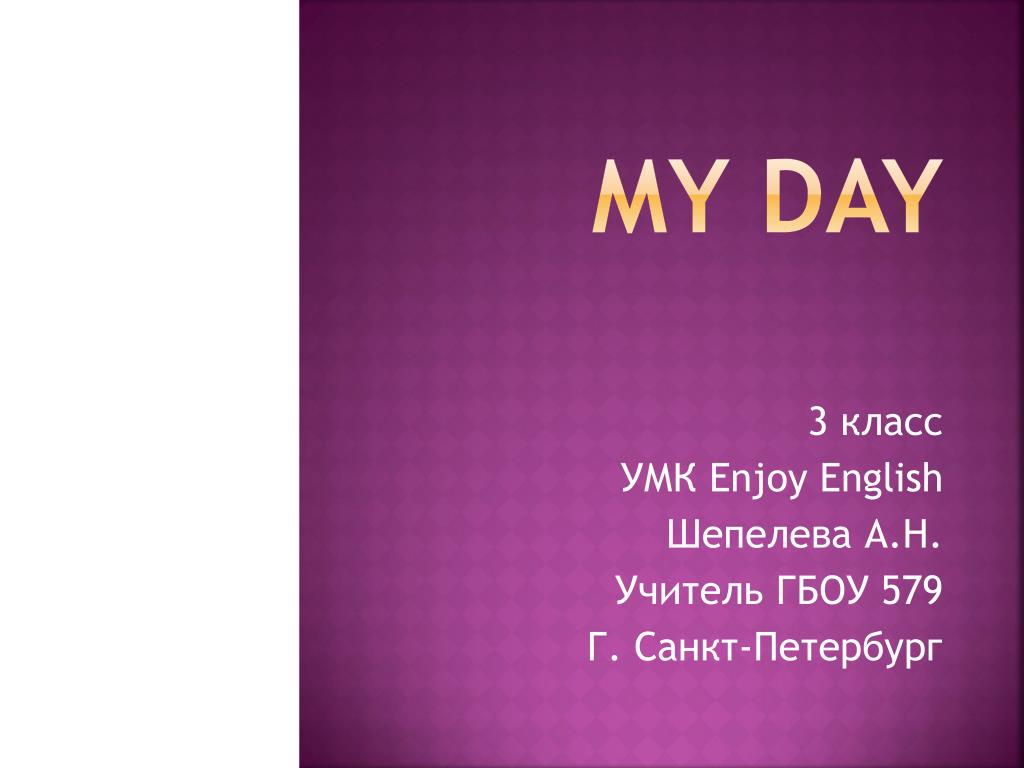 MY DAY

3 класс
УМК Enjoy English
Шепелева А.Н.
Учитель ГБОУ 579
Г. Санкт-Петербург